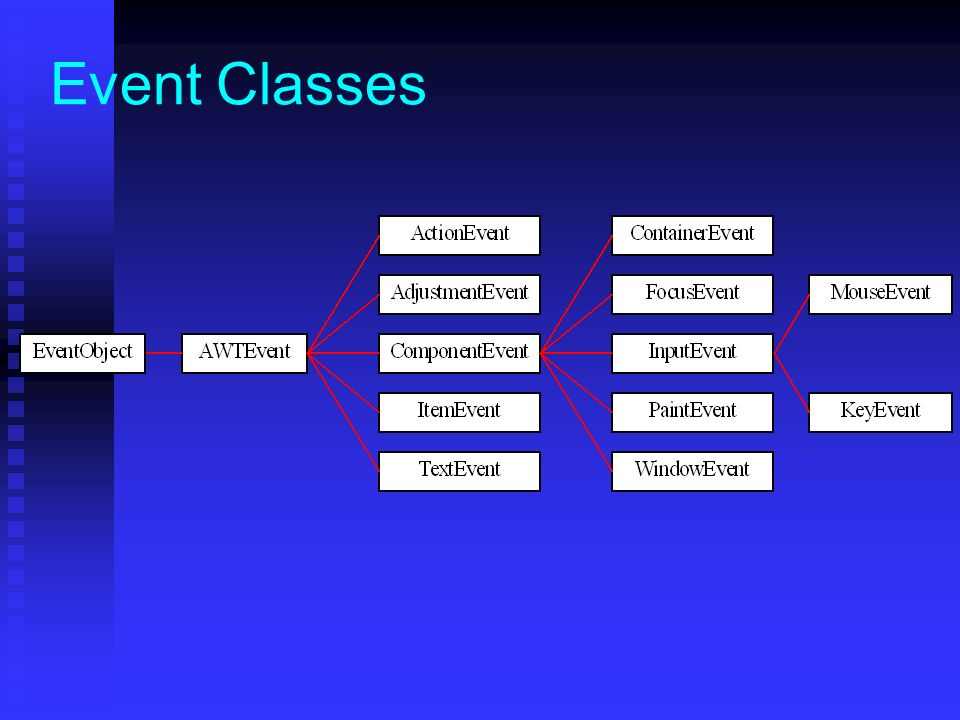 Event Classes

EventObject
AWTEvent
ActionEvent
AdjustmentEvent
ComponentEvent
ItemEvent
TextEvent
ContainerEvent
FocusEvent
InputEvent
PaintEvent
WindowEvent
MouseEvent
KeyEvent